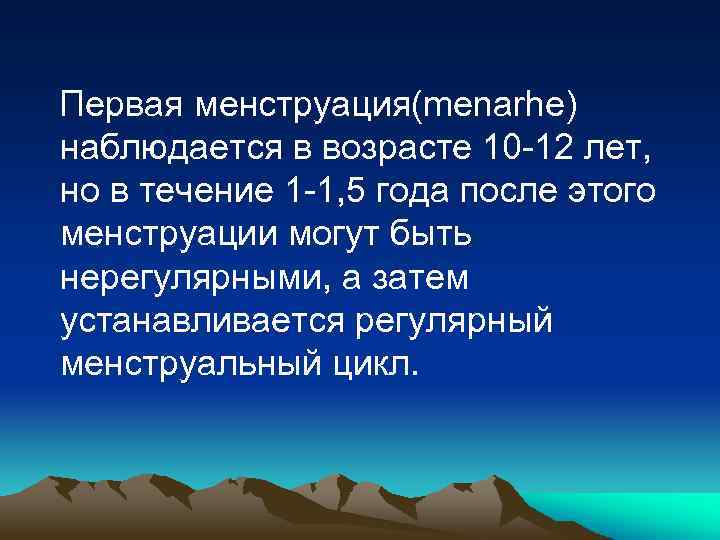 Первая менструация(menarhe) наблюдается в возрасте 10-12 лет, но в течение 1-1,5 года после этого менструации могут быть нерегулярными, а затем устанавливается регулярный менструальный цикл.